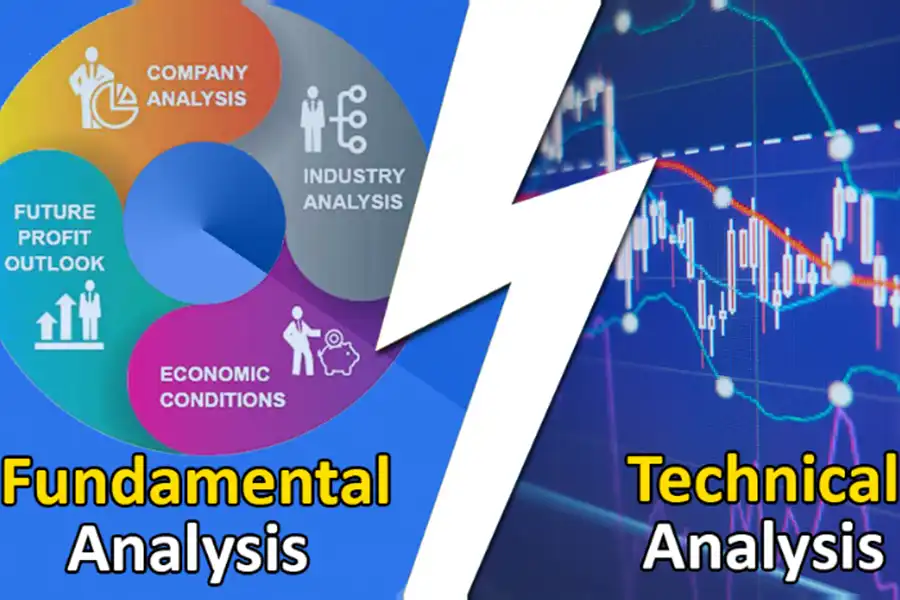 COMPANY ANALYSIS

INDUSTRY ANALYSIS

FUTURE PROFIT OUTLOOK

ECONOMIC CONDITIONS

Fundamental Analysis

Technical Analysis